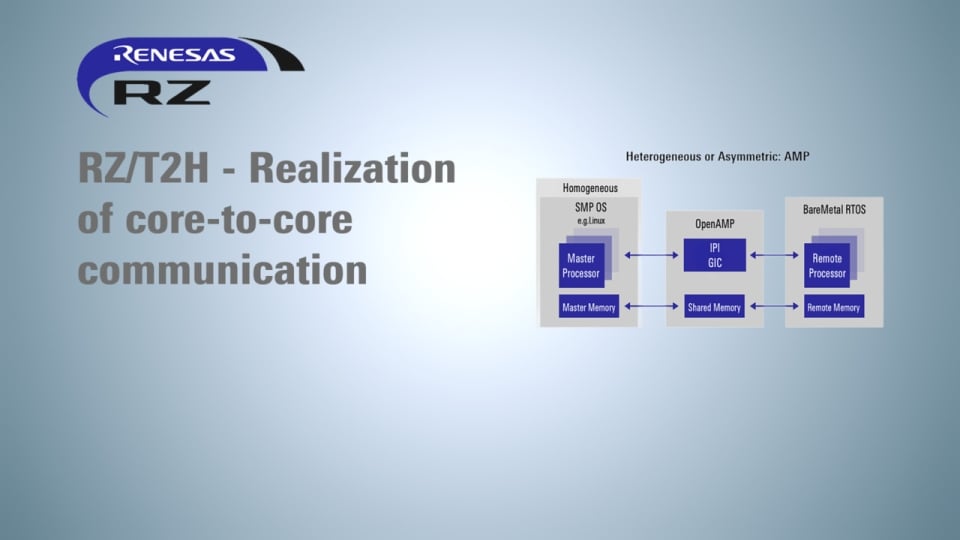 RENESAS
RZ

RZ/T2H - Realization of core-to-core communication

Heterogeneous or Asymmetric: AMP

Homogeneous

SMP OS
e.g.Linux

Master Processor

Master Memory

OpenAMP

IPI
GIC

Shared Memory

BareMetal RTOS

Remote Processor

Remote Memory